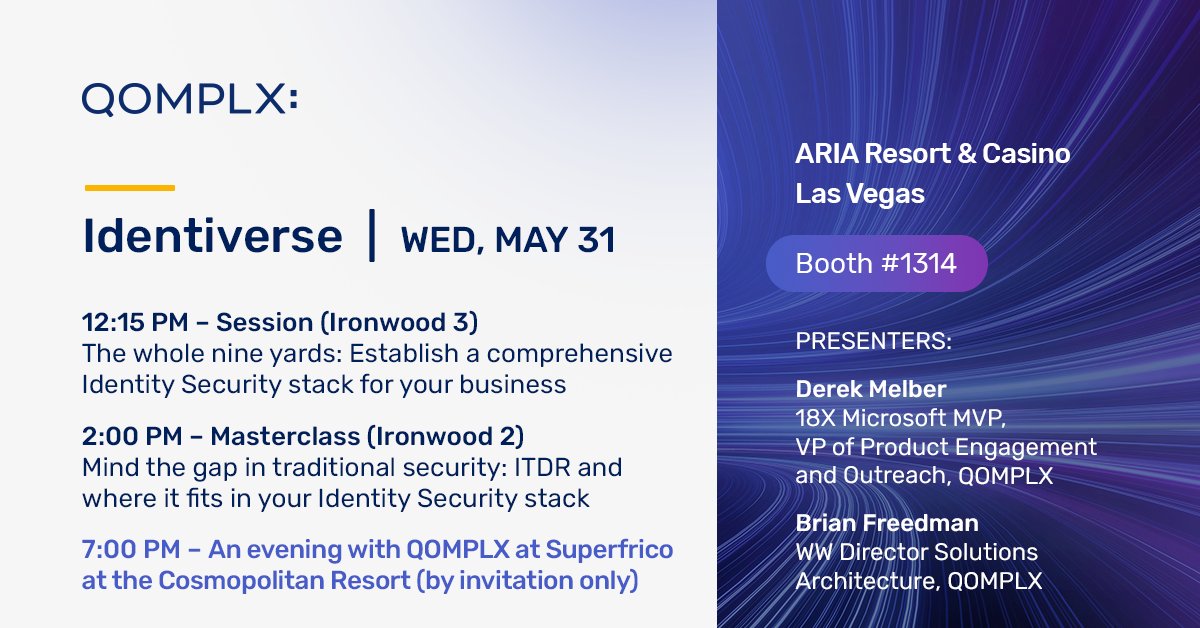 QOMPLX:

Identiverse | WED, MAY 31

12:15 PM – Session (Ironwood 3)
The whole nine yards: Establish a comprehensive Identity Security stack for your business

2:00 PM – Masterclass (Ironwood 2)
Mind the gap in traditional security: ITDR and where it fits in your Identity Security stack

7:00 PM – An evening with QOMPLX at Superfrico at the Cosmopolitan Resort (by invitation only)

ARIA Resort & Casino
Las Vegas

Booth #1314

PRESENTERS:

Derek Melber
18X Microsoft MVP, VP of Product Engagement and Outreach, QOMPLX

Brian Freedman
WW Director Solutions Architecture, QOMPLX